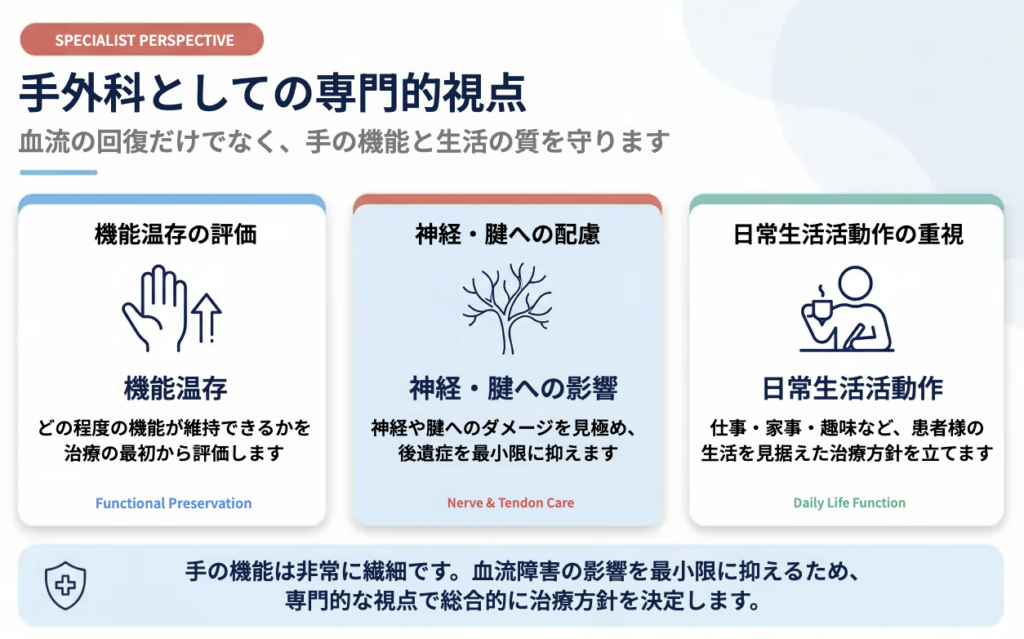 SPECIALIST PERSPECTIVE

手外科としての専門的視点

血流の回復だけでなく、手の機能と生活の質を守ります

機能温存の評価

機能温存

どの程度の機能が維持できるかを治療の最初から評価します

Functional Preservation

神経・腱への配慮

神経・腱への影響

神経や腱へのダメージを見極め、後遺症を最小限に抑えます

Nerve & Tendon Care

日常生活活動作の重視

日常生活活動作

仕事・家事・趣味など、患者様の生活を見据えた治療方針を立てます

Daily Life Function

手の機能は非常に繊細です。血流障害の影響を最小限に抑えるため、専門的な視点で総合的に治療方針を決定します。